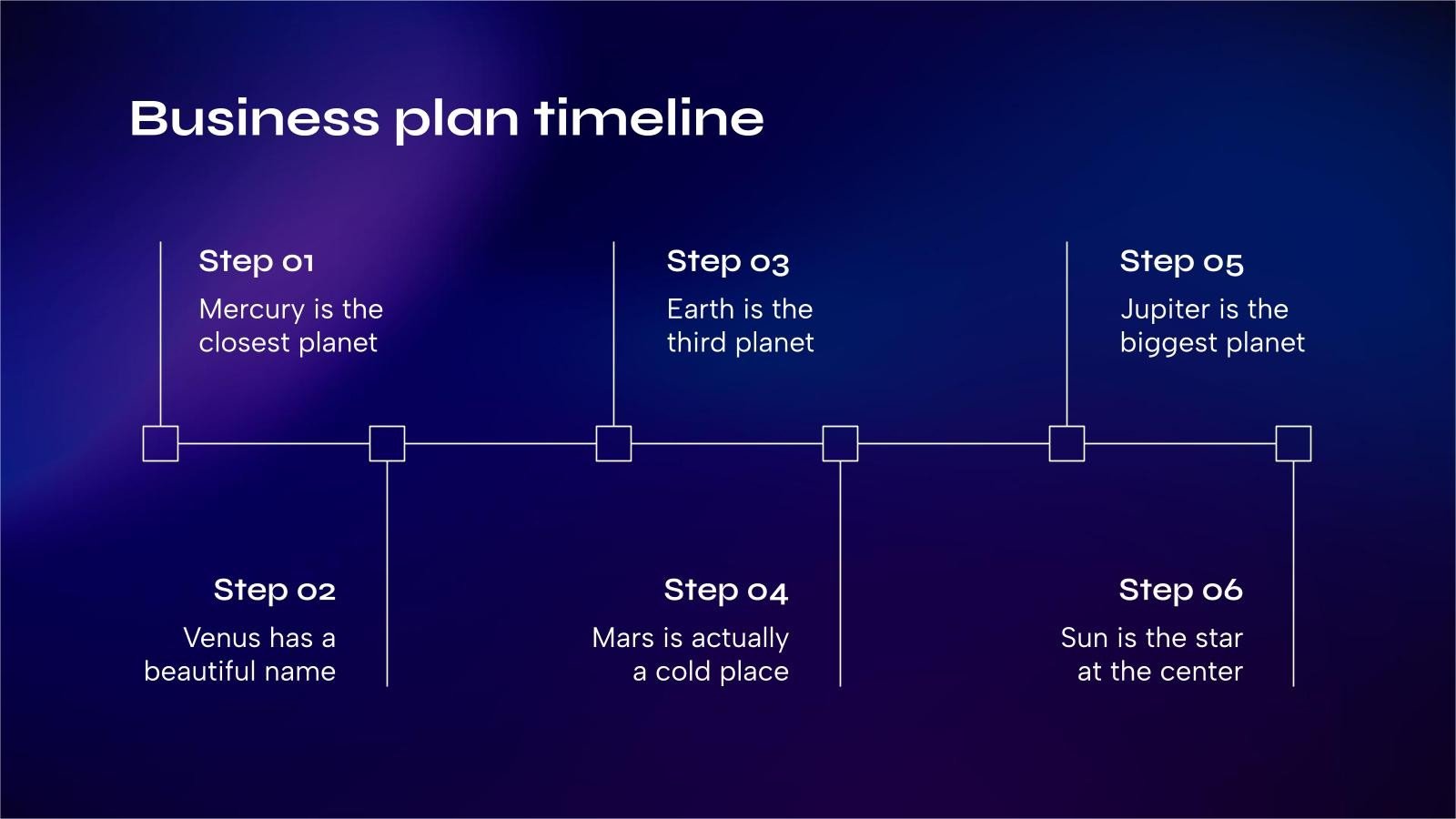 Business plan timeline

Step 01
Mercury is the closest planet

Step 02
Venus has a beautiful name

Step 03
Earth is the third planet

Step 04
Mars is actually a cold place

Step 05
Jupiter is the biggest planet

Step 06
Sun is the star at the center